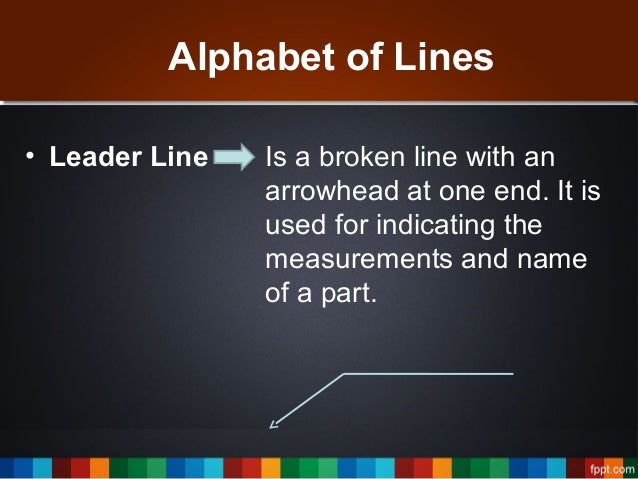 Alphabet of Lines

• Leader Line Is a broken line with an arrowhead at one end. It is used for indicating the measurements and name of a part.

fppt.com